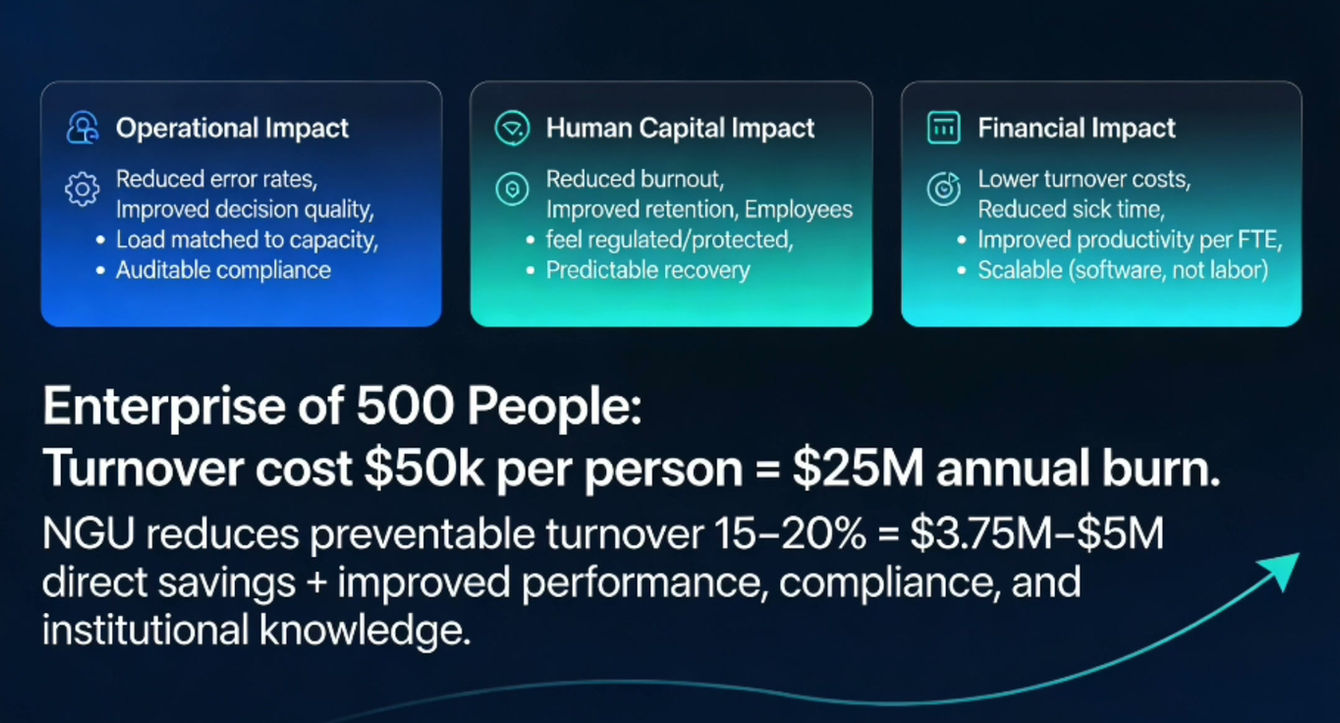 Operational Impact

Reduced error rates,
Improved decision quality,
• Load matched to capacity,
• Auditable compliance

Human Capital Impact

Reduced burnout,
Improved retention, Employees
• feel regulated/protected,
• Predictable recovery

Financial Impact

Lower turnover costs,
Reduced sick time,
• Improved productivity per FTE,
• Scalable (software, not labor)

Enterprise of 500 People:
Turnover cost \$50k per person = \$25M annual burn.

NGU reduces preventable turnover 15–20% = \$3.75M–\$5M direct savings + improved performance, compliance, and institutional knowledge.